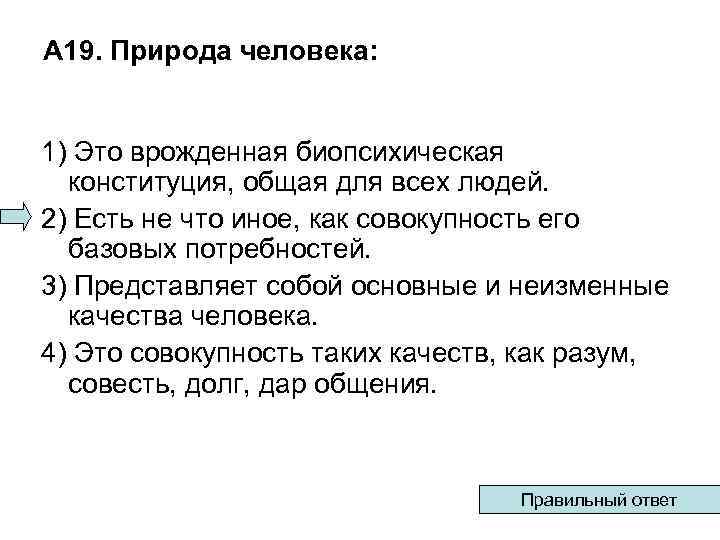 А19. Природа человека:

1) Это врожденная биопсихическая конституция, общая для всех людей.

2) Есть не что иное, как совокупность его базовых потребностей.

3) Представляет собой основные и неизменные качества человека.

4) Это совокупность таких качеств, как разум, совесть, долг, дар общения.

Правильный ответ